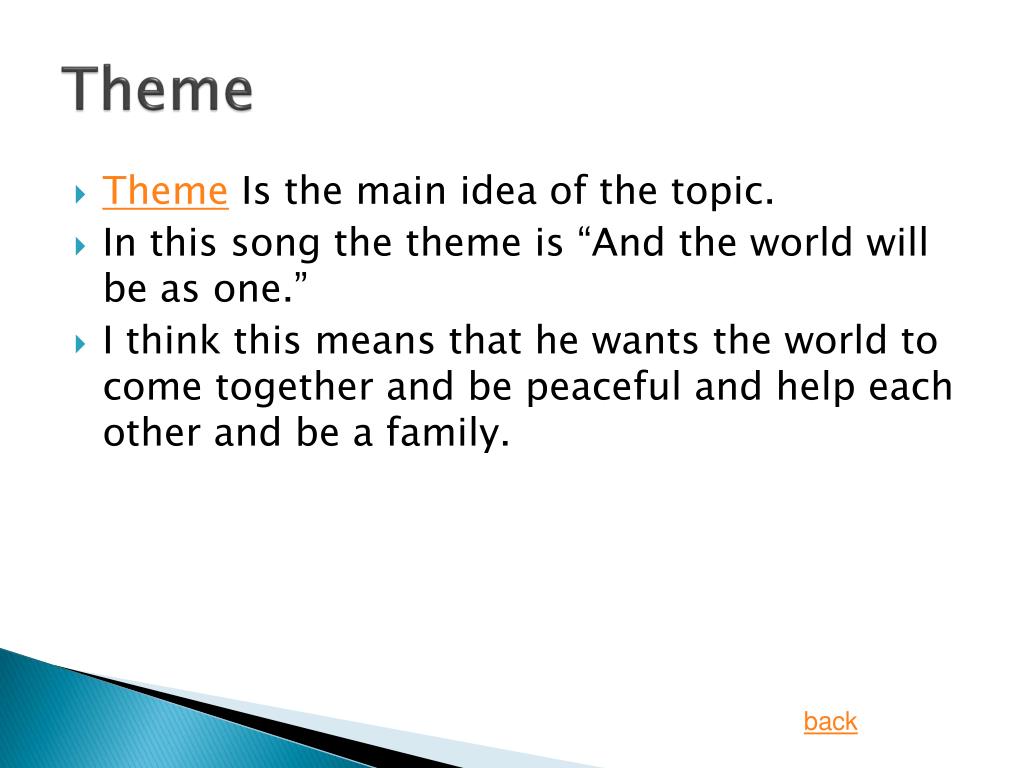 Theme

Theme Is the main idea of the topic.

In this song the theme is “And the world will be as one.”

I think this means that he wants the world to come together and be peaceful and help each other and be a family.

back